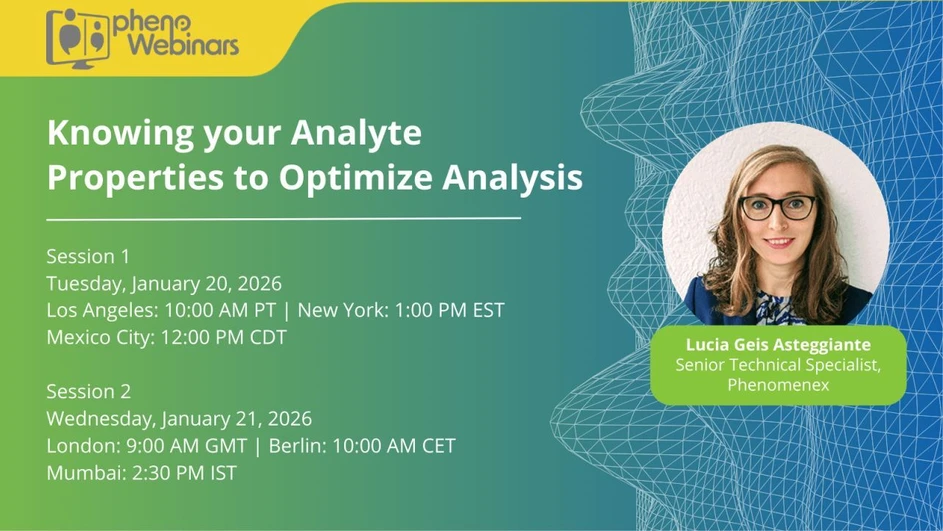 pheno Webinars

Knowing your Analyte Properties to Optimize Analysis

Session 1
Tuesday, January 20, 2026
Los Angeles: 10:00 AM PT | New York: 1:00 PM EST
Mexico City: 12:00 PM CDT

Session 2
Wednesday, January 21, 2026
London: 9:00 AM GMT | Berlin: 10:00 AM CET
Mumbai: 2:30 PM IST

Lucia Geis Asteggiante
Senior Technical Specialist, Phenomenex